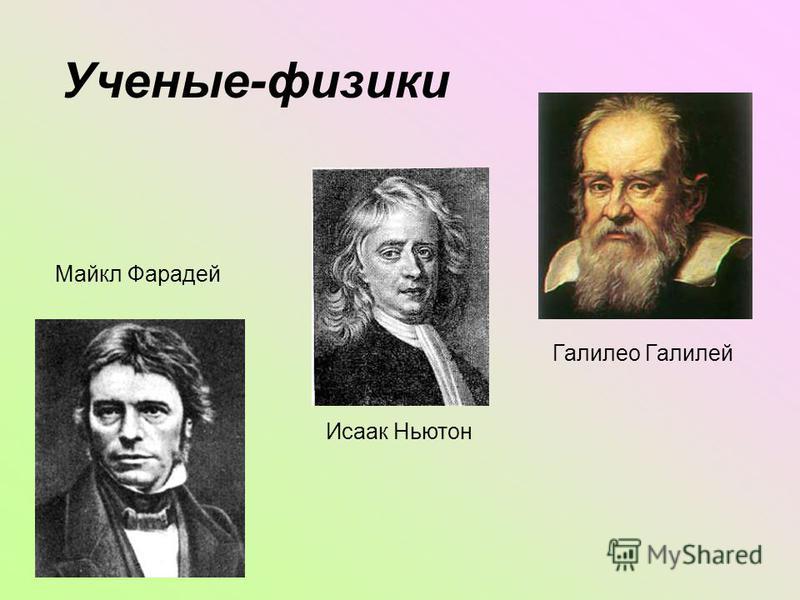 Ученые-физики

Майкл Фарадей

Исаак Ньютон

Галилео Галилей

MyShared